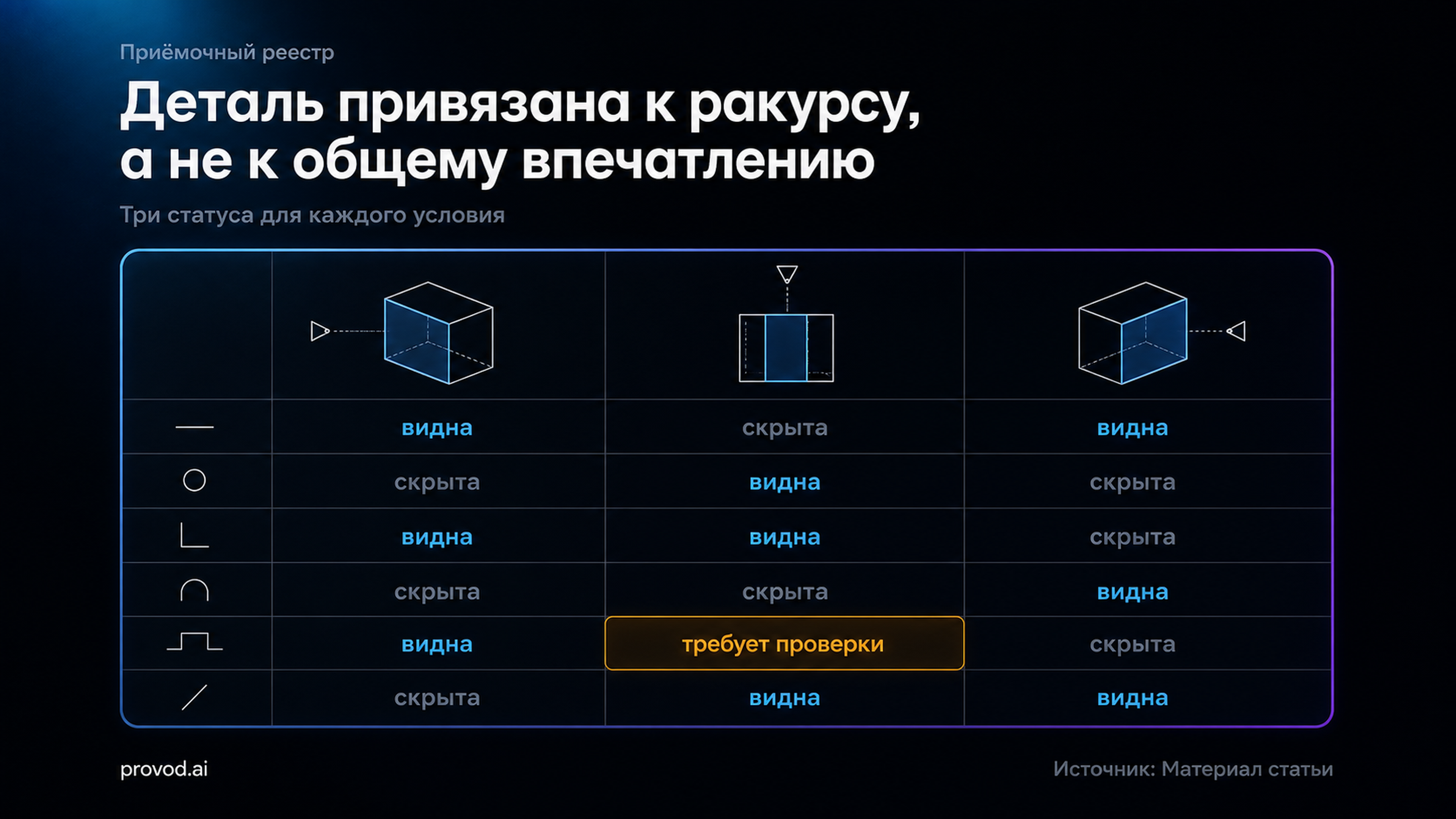 Приёмочный реестр

Деталь привязана к ракурсу, а не к общему впечатлению

Три статуса для каждого условия

| | | | |
|---|---|---|---|
| | видна | скрыта | видна |
| | скрыта | видна | скрыта |
| | видна | видна | скрыта |
| | скрыта | скрыта | видна |
| | видна | требует проверки | скрыта |
| | скрыта | видна | видна |

provod.ai

Источник: Материал статьи